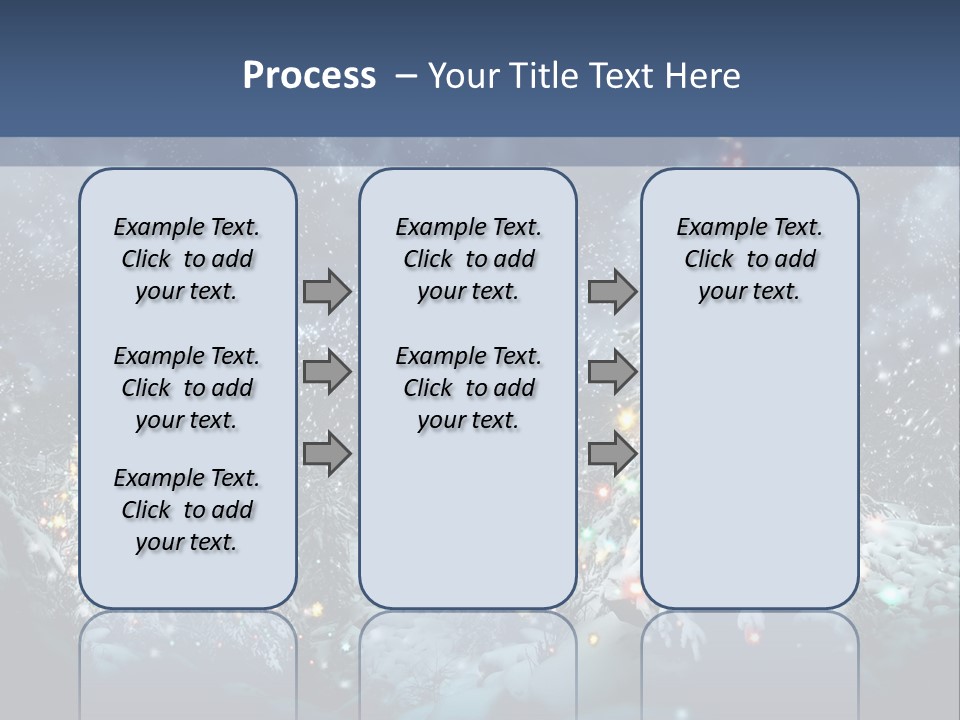 Process – Your Title Text Here

Example Text. Click to add your text.

Example Text. Click to add your text.

Example Text. Click to add your text.

Example Text. Click to add your text.

Example Text. Click to add your text.

Example Text. Click to add your text.